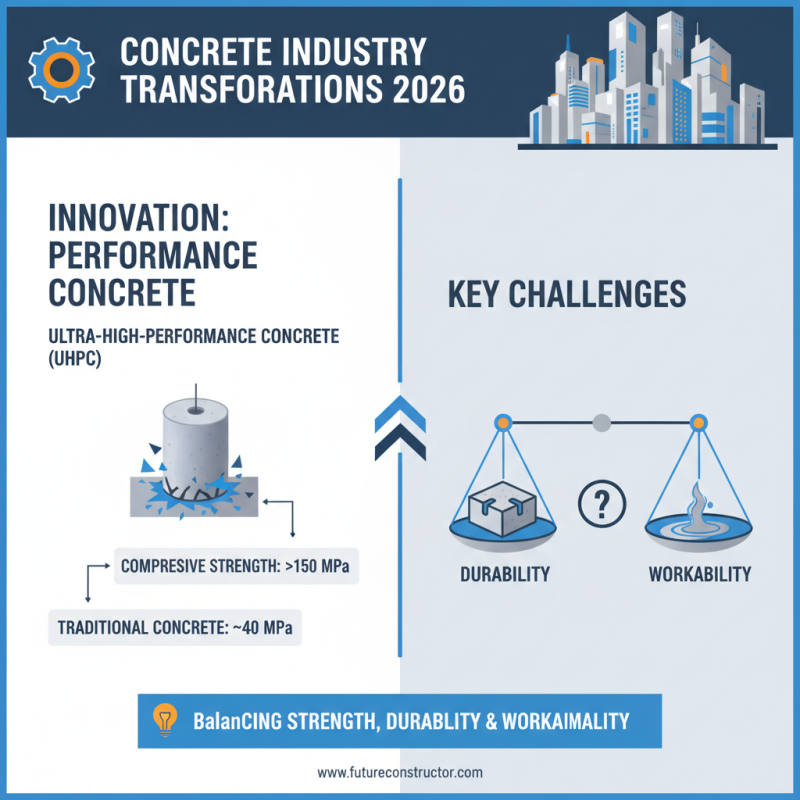 CONCRETE INDUSTRY TRANSFORATIONS 2026

INNOVATION: PERFORMANCE CONCRETE

ULTRA-HIGH-PERFORMANCE CONCRETE (UHPC)

COMPRESIVE STRENGTH: >150 MPa

TRADITIONAL CONCRETE: ~40 MPa

KEY CHALLENGES

?

DURABILITY

WORKABILITY

BalanCING STRENGTH, DURABLITY & WORKAIMALITY

www.futureconstructor.com